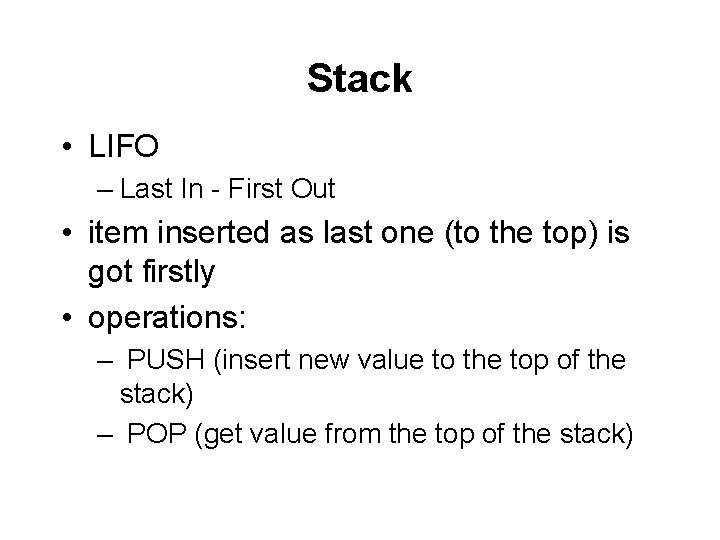 Stack

• LIFO
– Last In - First Out
• item inserted as last one (to the top) is got firstly
• operations:
– PUSH (insert new value to the top of the stack)
– POP (get value from the top of the stack)